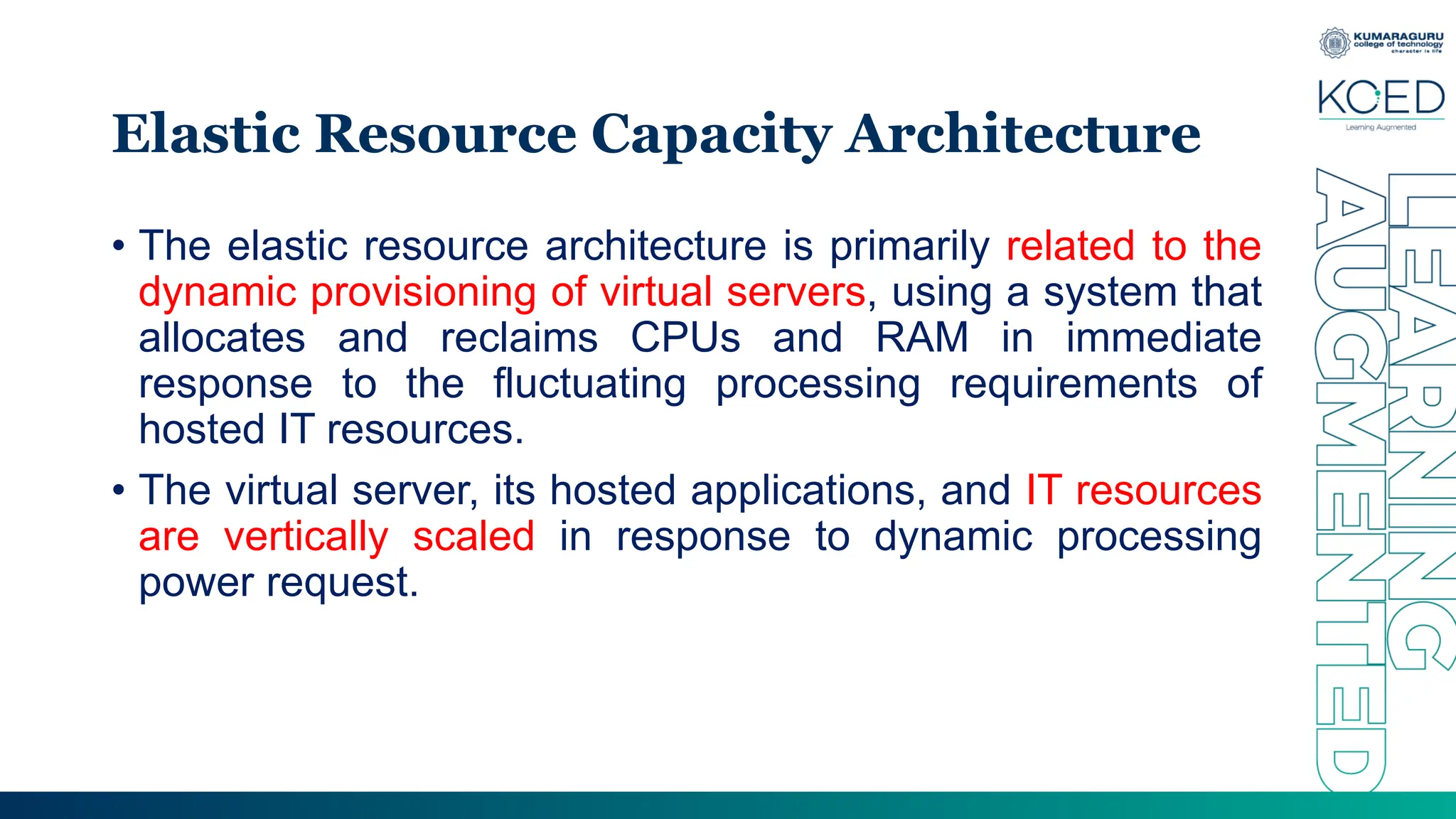 KUMARAGURU
college of technology
character is life

KCED
Learning Augmented

Elastic Resource Capacity Architecture

• The elastic resource architecture is primarily related to the dynamic provisioning of virtual servers, using a system that allocates and reclaims CPUs and RAM in immediate response to the fluctuating processing requirements of hosted IT resources.

• The virtual server, its hosted applications, and IT resources are vertically scaled in response to dynamic processing power request.

LEARNING
AUGMENTED